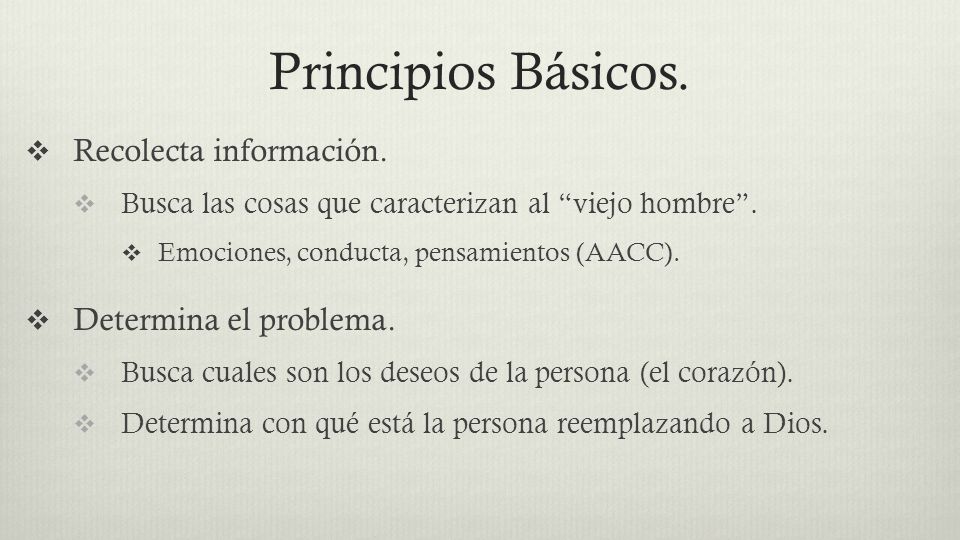 Principios Básicos.

❖ Recolecta información.

❖ Busca las cosas que caracterizan al “viejo hombre”.

❖ Emociones, conducta, pensamientos (AACC).

❖ Determina el problema.

❖ Busca cuales son los deseos de la persona (el corazón).

❖ Determina con qué está la persona reemplazando a Dios.